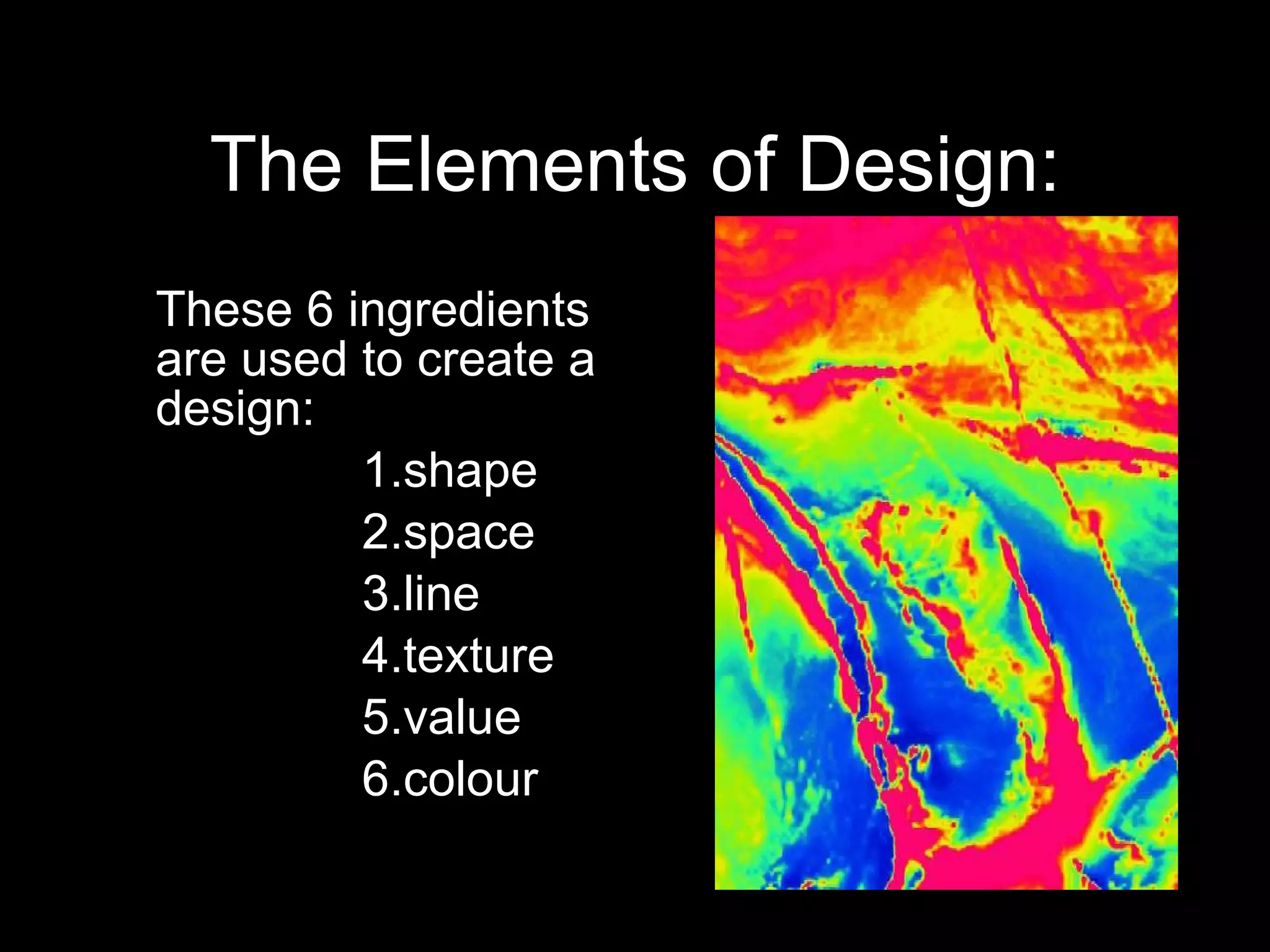 The Elements of Design:

These 6 ingredients are used to create a design:

1.shape
2.space
3.line
4.texture
5.value
6.colour